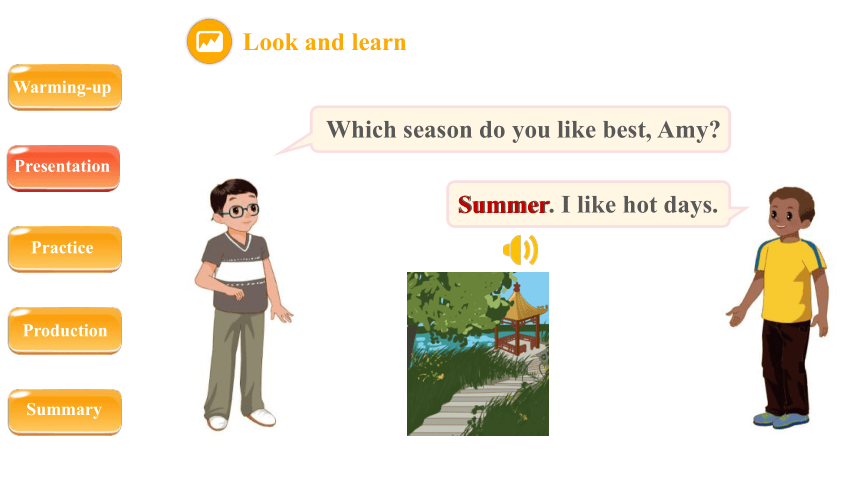 Look and learn

Warming-up

Presentation

Practice

Production

Summary

Which season do you like best, Amy?

Summer. I like hot days.